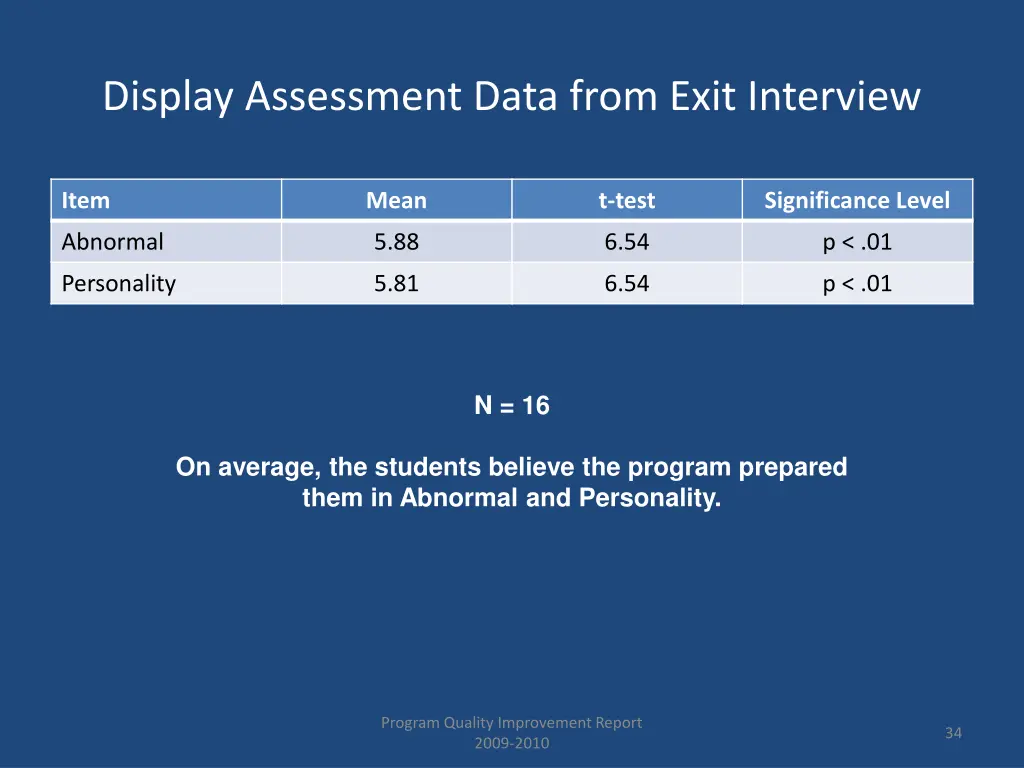 Display Assessment Data from Exit Interview

| Item | Mean | t-test | Significance Level |
|---|---|---|---|
| Abnormal | 5.88 | 6.54 | p < .01 |
| Personality | 5.81 | 6.54 | p < .01 |

N = 16

On average, the students believe the program prepared them in Abnormal and Personality.

Program Quality Improvement Report
2009-2010

34